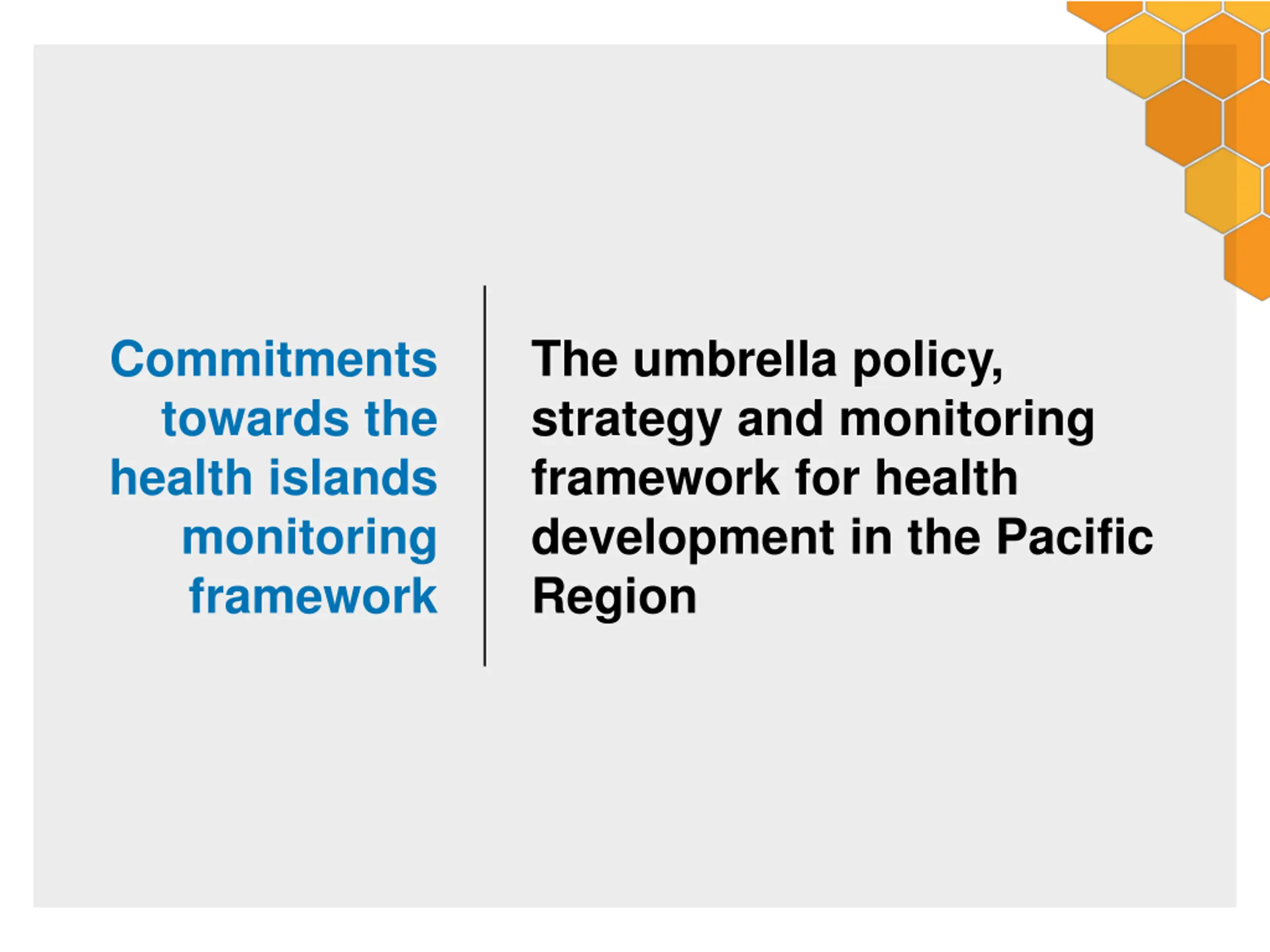 Commitments towards the health islands monitoring framework

The umbrella policy, strategy and monitoring framework for health development in the Pacific Region